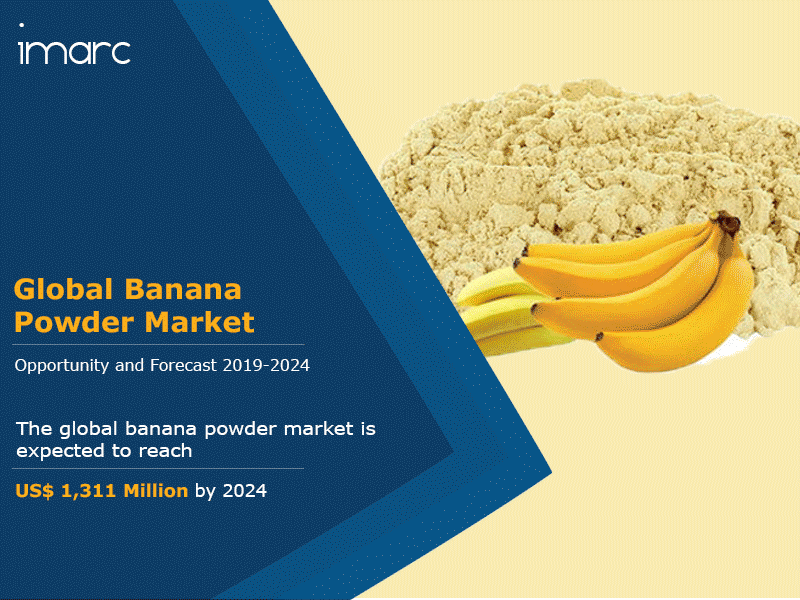 imarc

Global Banana Powder Market

Opportunity and Forecast 2019-2024

The global banana powder market is expected to reach

US$ 1,311 Million by 2024